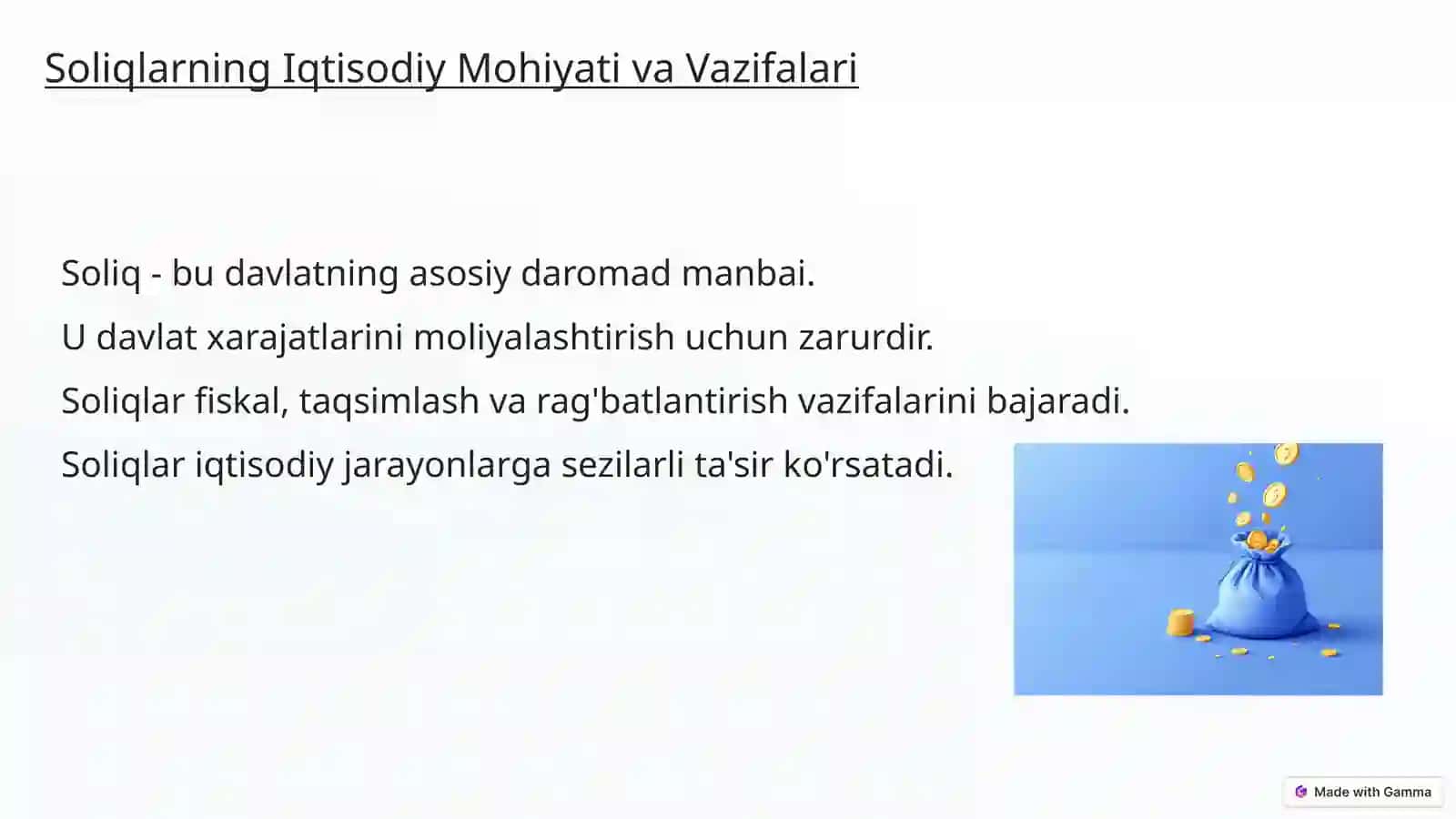 Soliqlarning Iqtisodiy Mohiyati va Vazifalari

Soliq - bu davlatning asosiy daromad manbai.

U davlat xarajatlarini moliyalashtirish uchun zarurdir.

Soliqlar fiskal, taqsimlash va rag'batlantirish vazifalarini bajaradi.

Soliqlar iqtisodiy jarayonlarga sezilarli ta'sir ko'rsatadi.

Made with Gamma